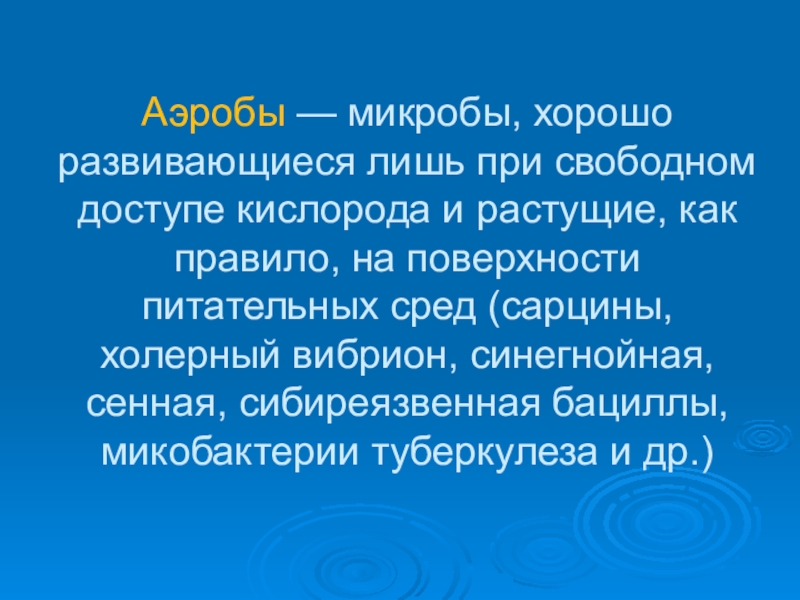 Аэробы — микробы, хорошо развивающиеся лишь при свободном доступе кислорода и растущие, как правило, на поверхности питательных сред (сарцины, холерный вибрион, синегнойная, сенная, сибиреязвенная бациллы, микобактерии туберкулеза и др.)